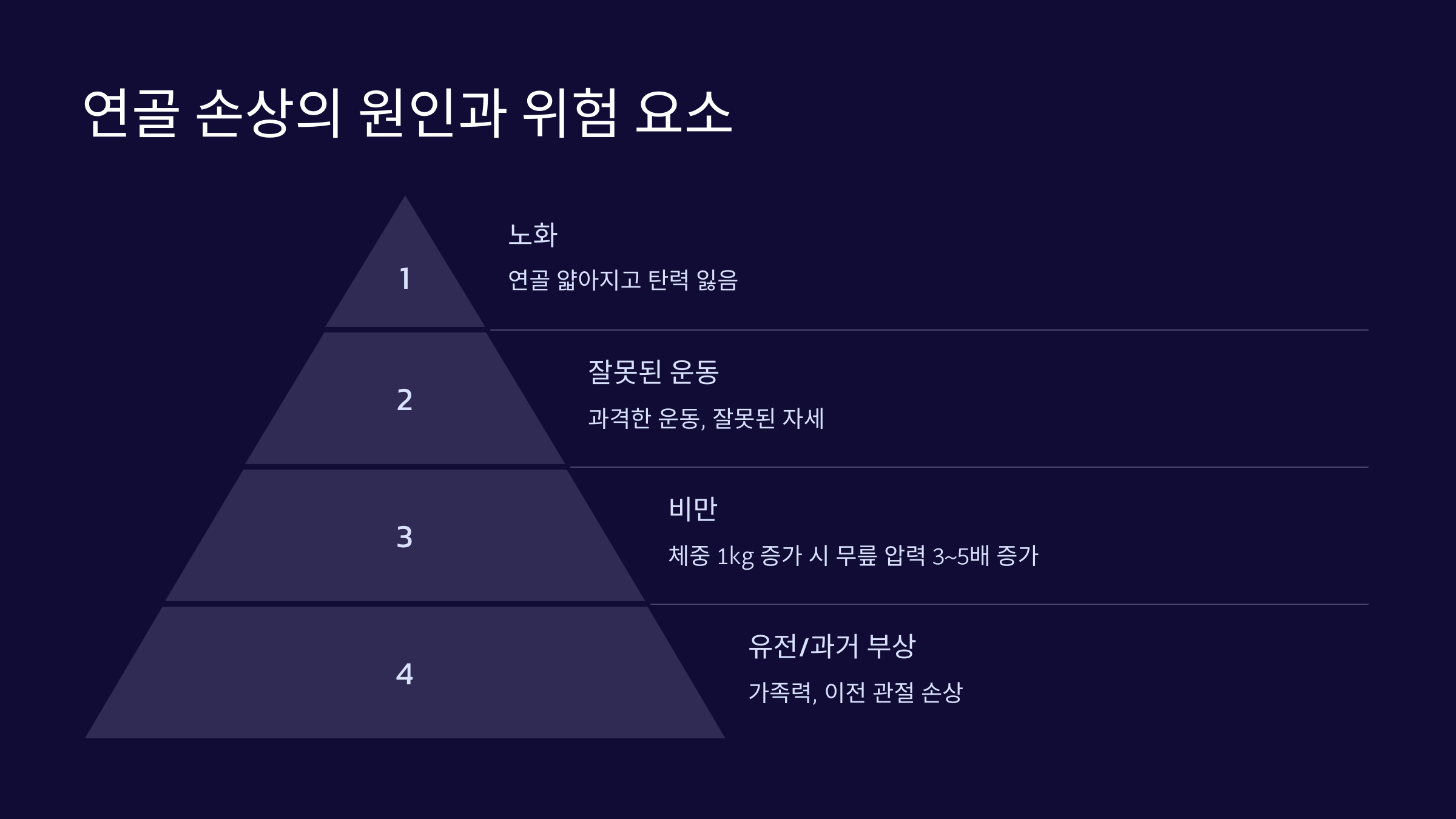 연골 손상의 원인과 위험 요소

1

노화

연골 얇아지고 탄력 잃음

2

잘못된 운동

과격한 운동, 잘못된 자세

3

비만

체중 1kg 증가 시 무릎 압력 3~5배 증가

4

유전/과거 부상

가족력, 이전 관절 손상